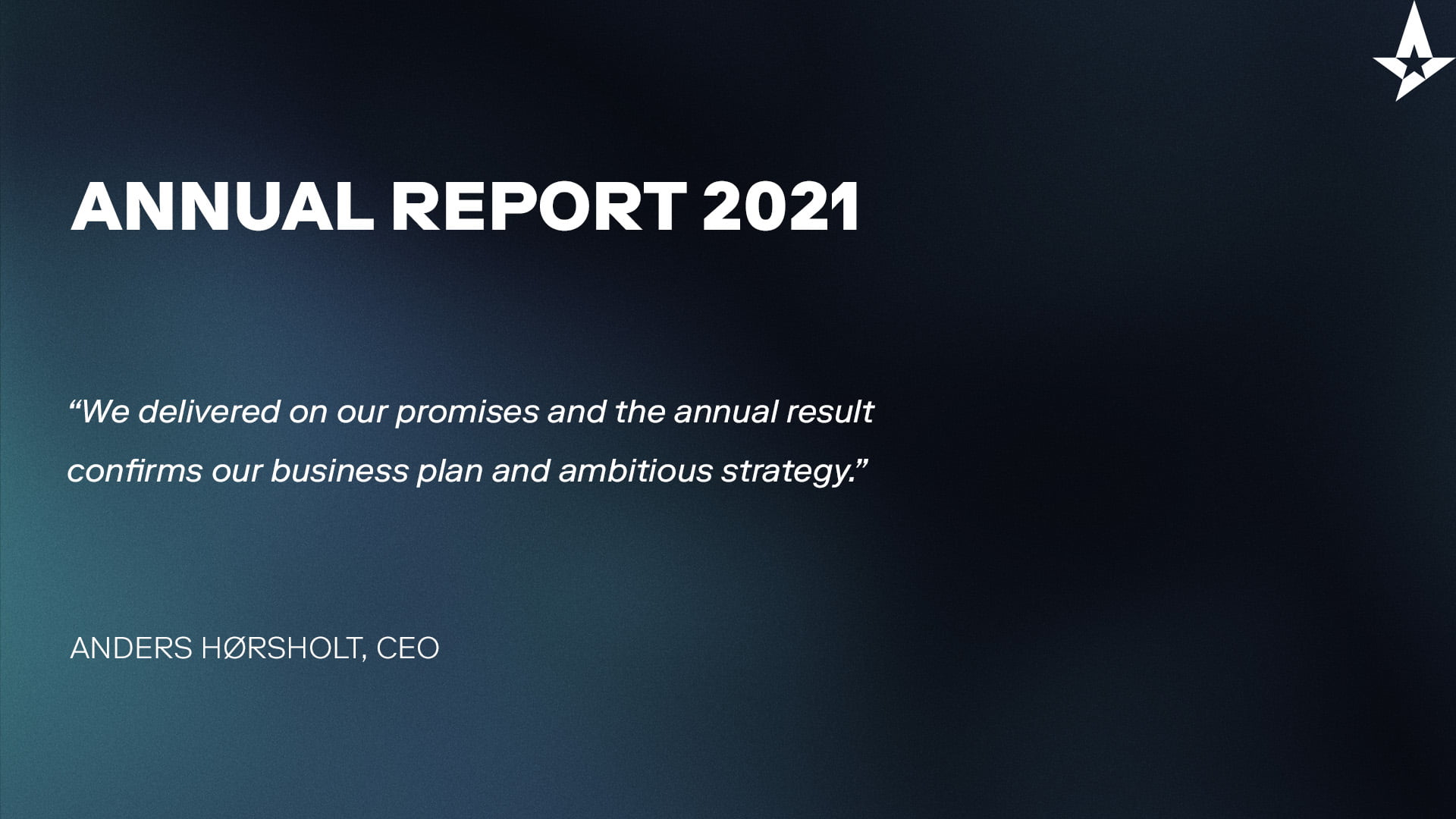 ANNUAL REPORT 2021

“We delivered on our promises and the annual result confirms our business plan and ambitious strategy.”

ANDERS HØRSHOLT, CEO